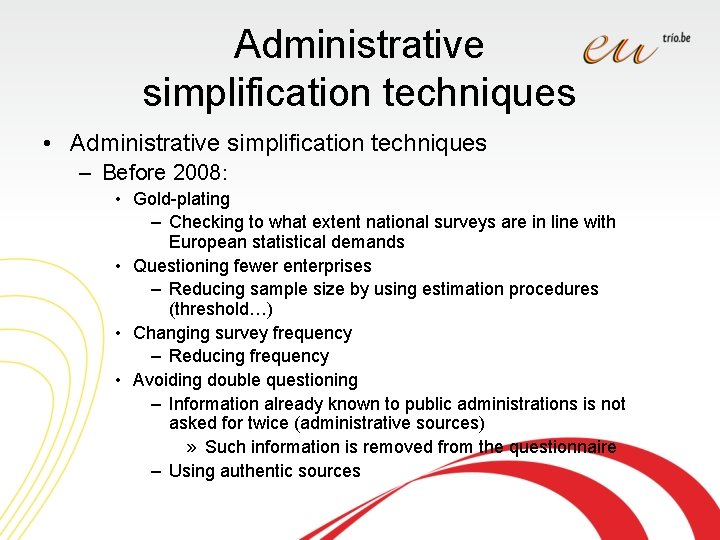 Administrative simplification techniques

eu trio.be

• Administrative simplification techniques
  – Before 2008:
    • Gold-plating
      – Checking to what extent national surveys are in line with European statistical demands
    • Questioning fewer enterprises
      – Reducing sample size by using estimation procedures (threshold…)
    • Changing survey frequency
      – Reducing frequency
    • Avoiding double questioning
      – Information already known to public administrations is not asked for twice (administrative sources)
        » Such information is removed from the questionnaire
      – Using authentic sources